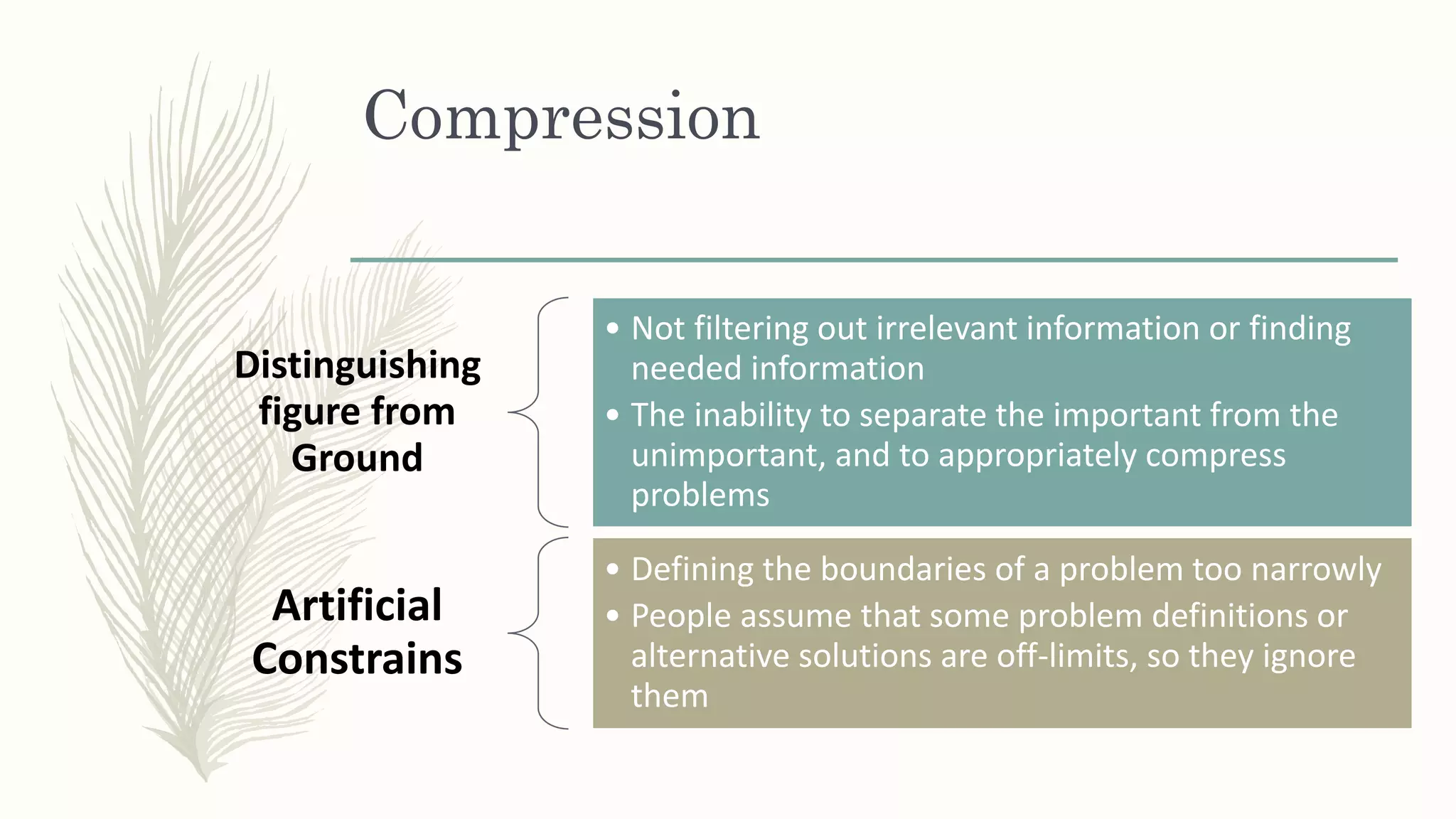 Compression

Distinguishing figure from Ground

• Not filtering out irrelevant information or finding needed information
• The inability to separate the important from the unimportant, and to appropriately compress problems

Artificial Constrains

• Defining the boundaries of a problem too narrowly
• People assume that some problem definitions or alternative solutions are off-limits, so they ignore them